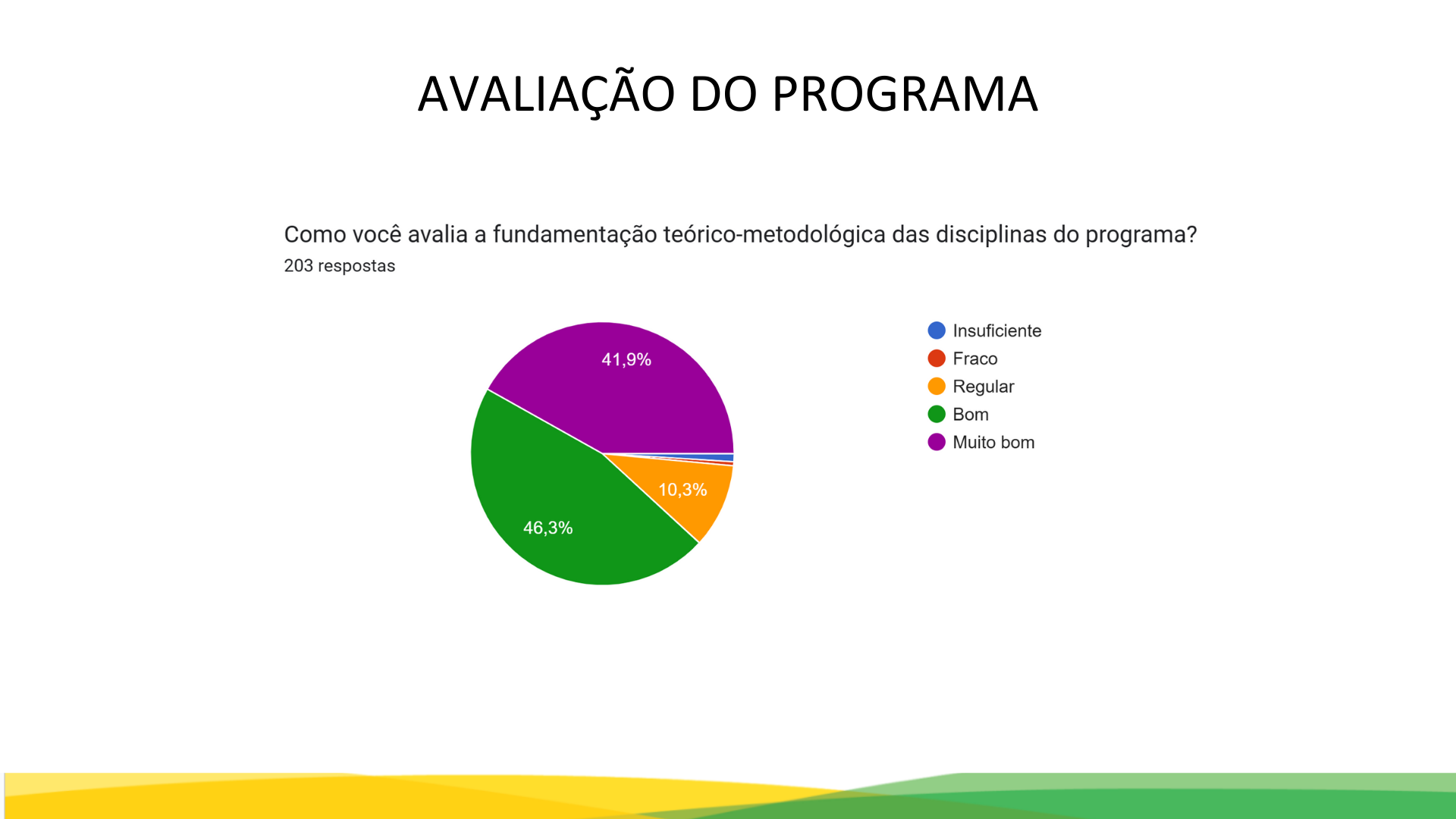 AVALIAÇÃO DO PROGRAMA

Como você avalia a fundamentação teórico-metodológica das disciplinas do programa?
203 respostas

41,9%
10,3%
46,3%

Insuficiente
Fraco
Regular
Bom
Muito bom